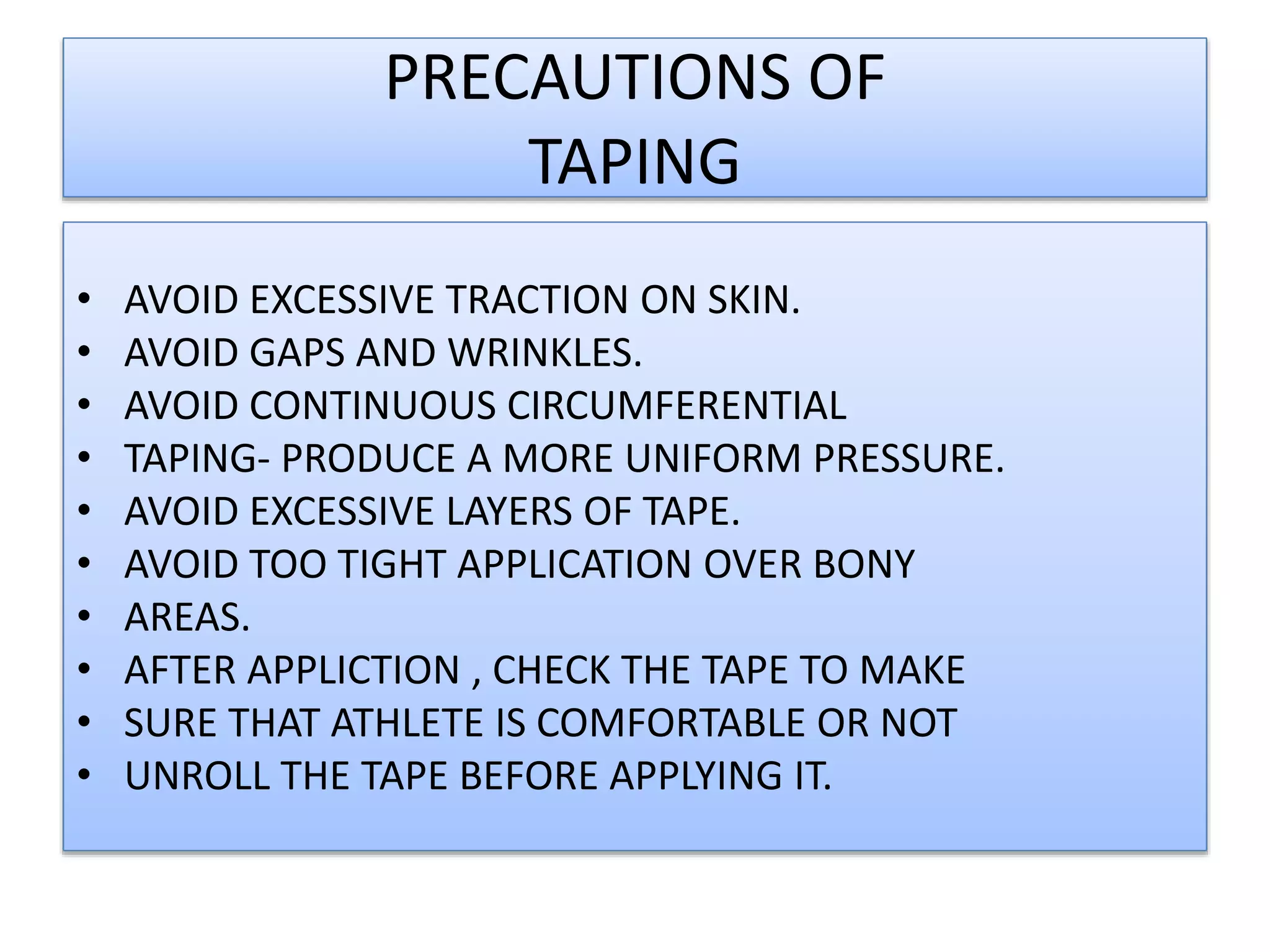 PRECAUTIONS OF TAPING

• AVOID EXCESSIVE TRACTION ON SKIN.
• AVOID GAPS AND WRINKLES.
• AVOID CONTINUOUS CIRCUMFERENTIAL
• TAPING- PRODUCE A MORE UNIFORM PRESSURE.
• AVOID EXCESSIVE LAYERS OF TAPE.
• AVOID TOO TIGHT APPLICATION OVER BONY
• AREAS.
• AFTER APPLICTION , CHECK THE TAPE TO MAKE
• SURE THAT ATHLETE IS COMFORTABLE OR NOT
• UNROLL THE TAPE BEFORE APPLYING IT.